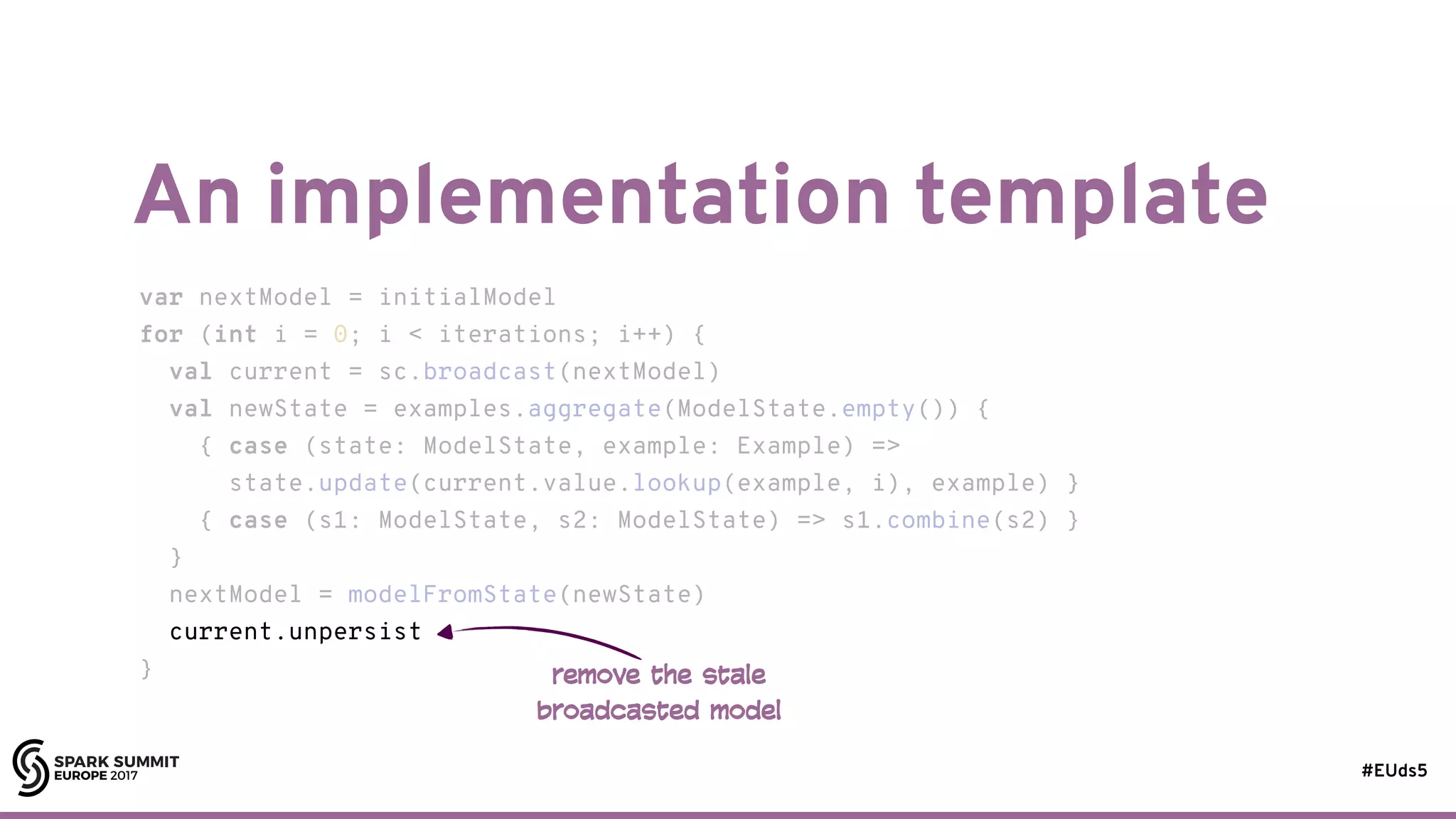 An implementation template

var nextModel = initialModel
for (int i = 0; i < iterations; i++) {
  val current = sc.broadcast(nextModel)
  val newState = examples.aggregate(ModelState.empty()) {
    { case (state: ModelState, example: Example) =>
      state.update(current.value.lookup(example, i), example) }
    { case (s1: ModelState, s2: ModelState) => s1.combine(s2) }
  }
  nextModel = modelFromState(newState)
  current.unpersist
}

remove the stale broadcasted model

SPARK SUMMIT EUROPE 2017

#EUds5